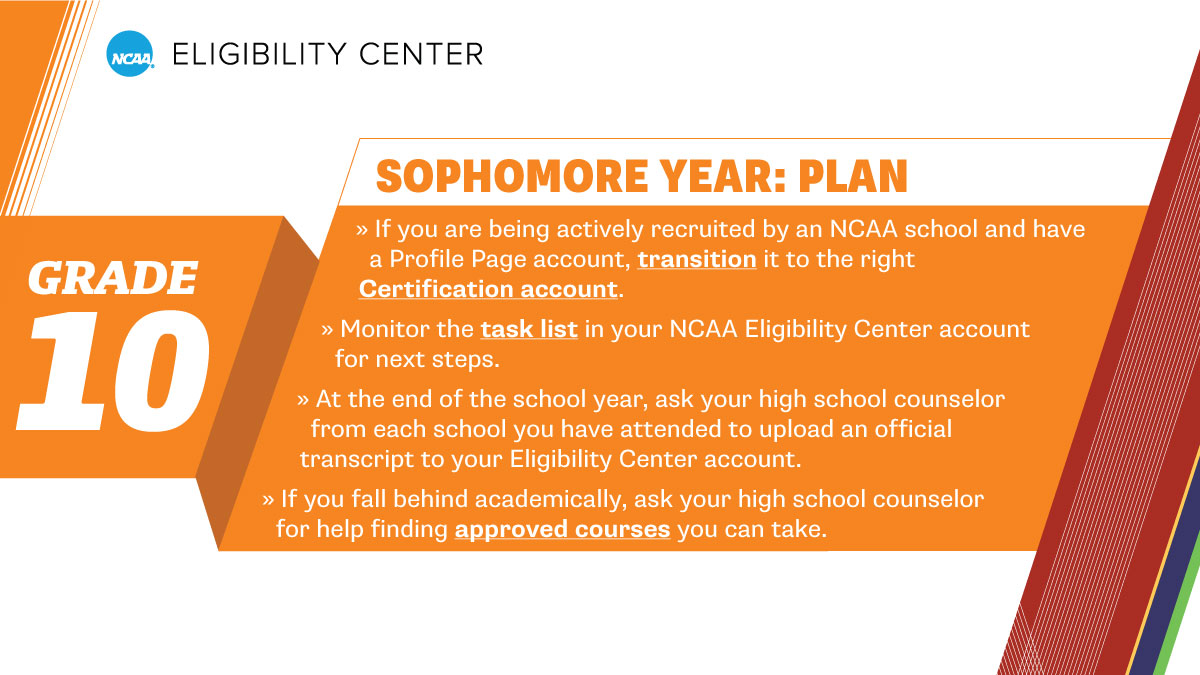 NCAA ELIGIBILITY CENTER

GRADE 10

SOPHOMORE YEAR: PLAN

» If you are being actively recruited by an NCAA school and have a Profile Page account, transition it to the right Certification account.

» Monitor the task list in your NCAA Eligibility Center account for next steps.

» At the end of the school year, ask your high school counselor from each school you have attended to upload an official transcript to your Eligibility Center account.

» If you fall behind academically, ask your high school counselor for help finding approved courses you can take.